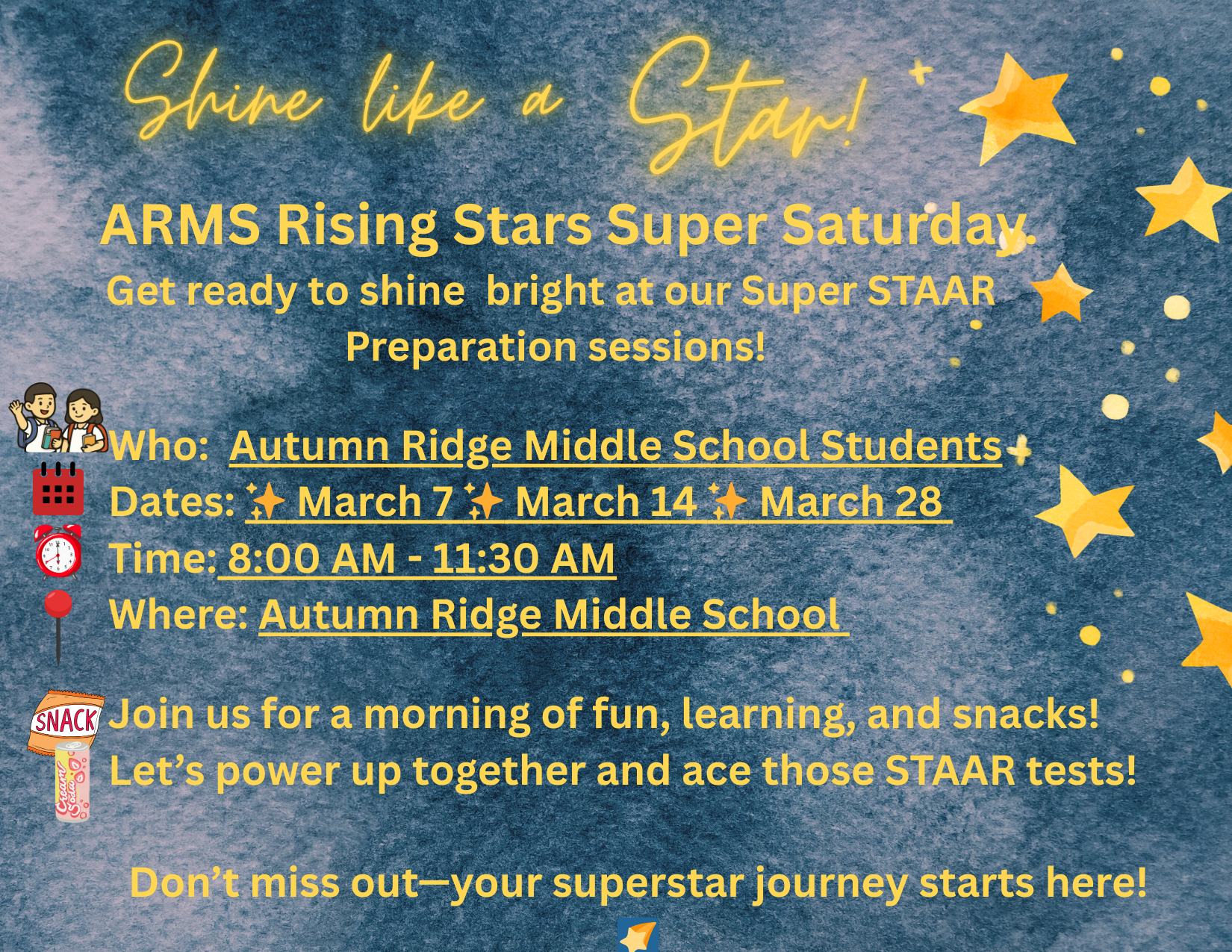 Shine like a Star!

ARMS Rising Stars Super Saturday.

Get ready to shine bright at our Super STAAR Preparation sessions!

Who: Autumn Ridge Middle School Students
Dates: ✨ March 7 ✨ March 14 ✨ March 28
Time: 8:00 AM - 11:30 AM
Where: Autumn Ridge Middle School

SNACK
Cream Soda
Join us for a morning of fun, learning, and snacks!
Let's power up together and ace those STAAR tests!

Don't miss out—your superstar journey starts here!